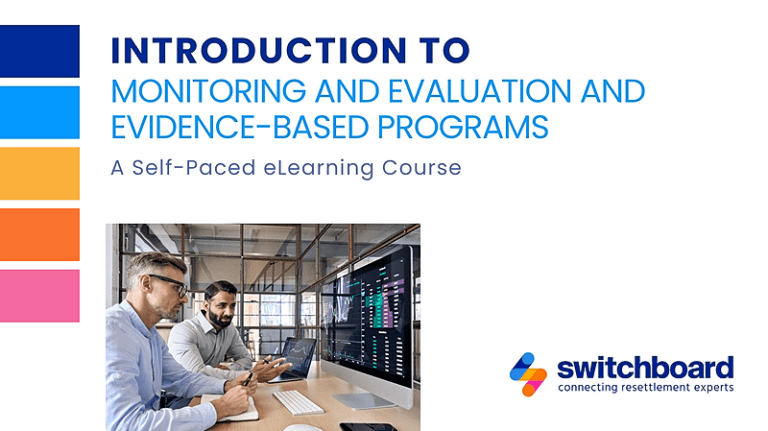 INTRODUCTION TO
MONITORING AND EVALUATION AND EVIDENCE-BASED PROGRAMS

A Self-Paced eLearning Course

switchboard
connecting resettlement experts